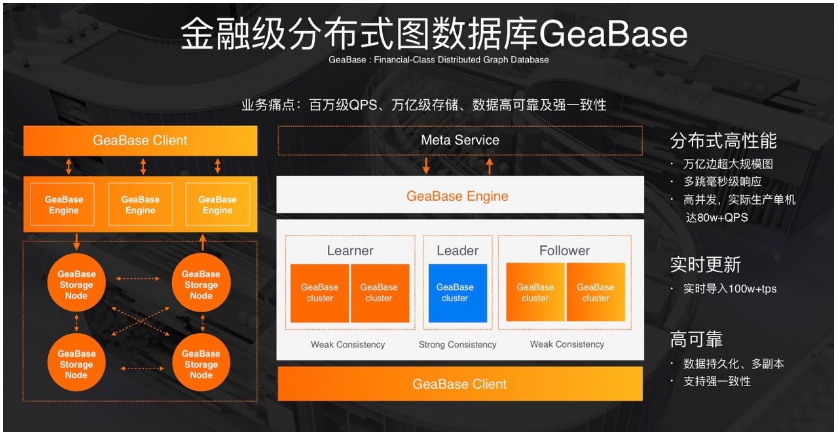 金融级分布式图数据库GeaBase

GeaBase : Financial-Class Distributed Graph Database

业务痛点：百万级QPS、万亿级存储、数据高可靠及强一致性

GeaBase Client

GeaBase Engine

GeaBase Engine

GeaBase Engine

GeaBase Storage Node

GeaBase Storage Node

GeaBase Storage Node

GeaBase Storage Node

Meta Service

GeaBase Engine

Learner

GeaBase cluster

GeaBase cluster

Weak Consistency

Leader

GeaBase cluster

Strong Consistency

Follower

GeaBase cluster

GeaBase cluster

Weak Consistency

GeaBase Client

分布式高性能

· 万亿边超大规模图

· 多跳毫秒级响应

· 高并发，实际生产单机达80w+QPS

实时更新

· 实时导入100w+tps

高可靠

· 数据持久化、多副本

· 支持强一致性